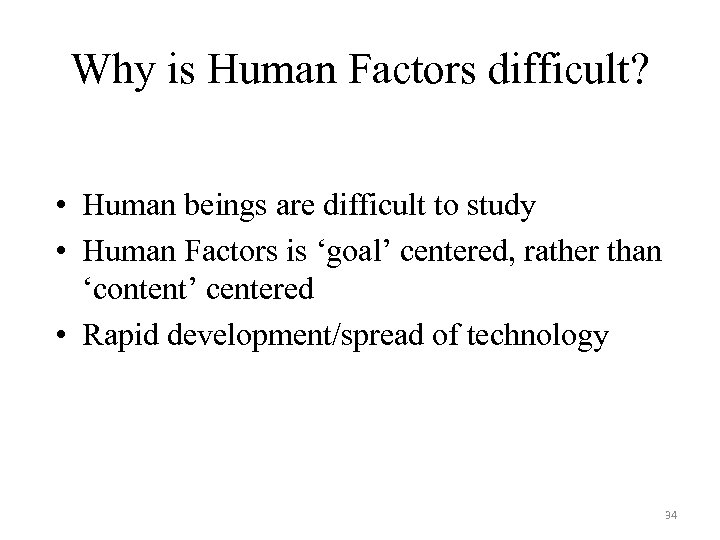 Why is Human Factors difficult?

• Human beings are difficult to study
• Human Factors is ‘goal’ centered, rather than ‘content’ centered
• Rapid development/spread of technology

34